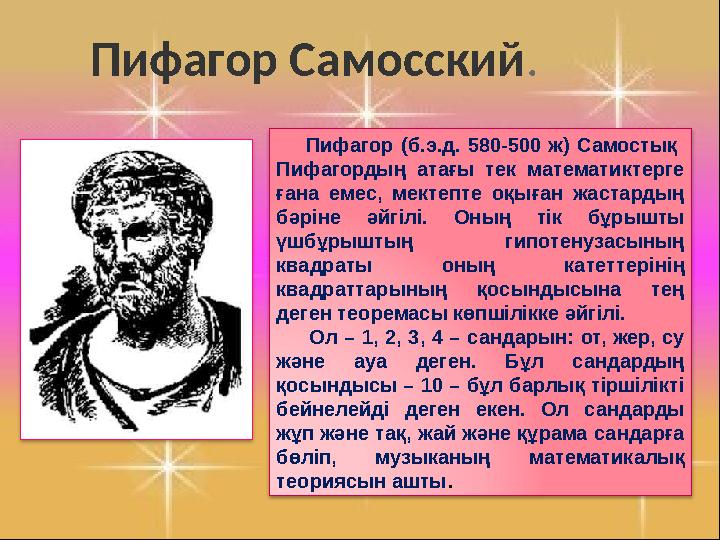 Пифагор Самосский.

Пифагор (б.э.д. 580-500 ж) Самостық Пифагордың атағы тек математиктерге ғана емес, мектепте оқыған жастардың бәріне әйгілі. Оның тік бұрышты үшбұрыштың гипотенузасының квадраты оның катеттерінің квадраттарының қосындысына тең деген теоремасы көпшілікке әйгілі.

Ол – 1, 2, 3, 4 – сандарын: от, жер, су және ауа деген. Бұл сандардың қосындысы – 10 – бұл барлық тіршілікті бейнелейді деген екен. Ол сандарды жұп және тақ, жай және құрама сандарға бөліп, музыканың математикалық теориясын ашты.